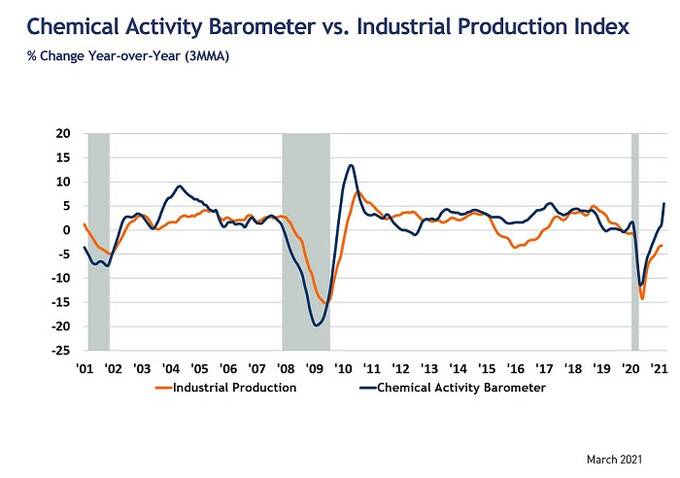 Chemical Activity Barometer vs. Industrial Production Index
% Change Year-over-Year (3MMA)

20
15
10
5
0
-5
-10
-15
-20
-25

'01 '02 '03 '04 '05 '06 '07 '08 '09 '10 '11 '12 '13 '14 '15 '16 '17 '18 '19 '20 '21

Industrial Production
Chemical Activity Barometer

March 2021